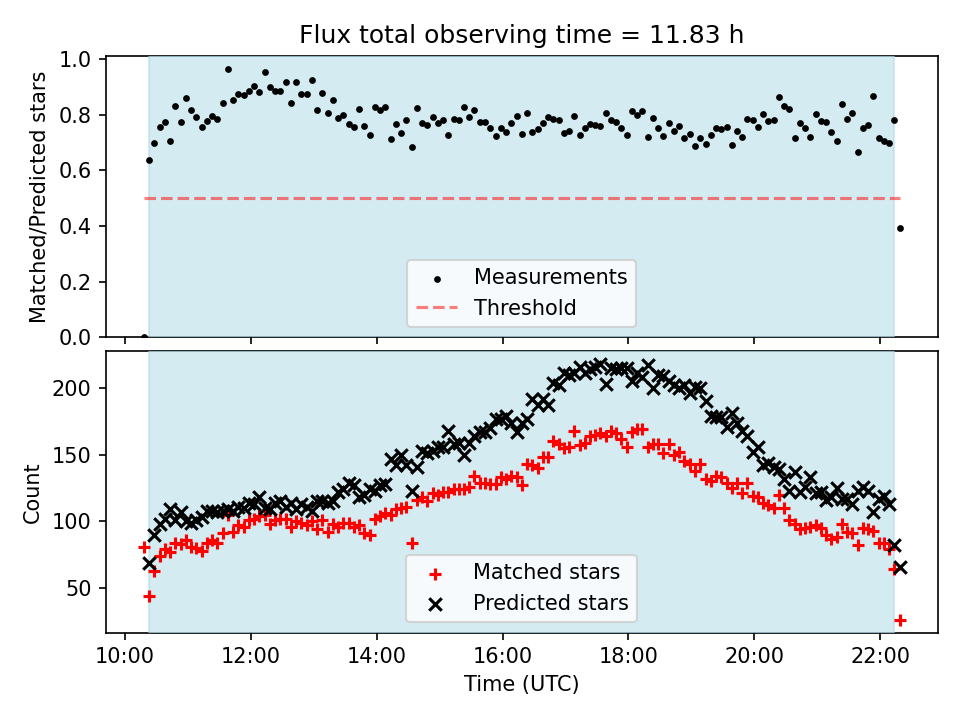 Flux total observing time = 11.83 h

Matched/Predicted stars

1.0
0.8
0.6
0.4
0.2
0.0

Measurements
Threshold

Count

200
150
100
50

Matched stars
Predicted stars

10:00
12:00
14:00
16:00
18:00
20:00
22:00

Time (UTC)